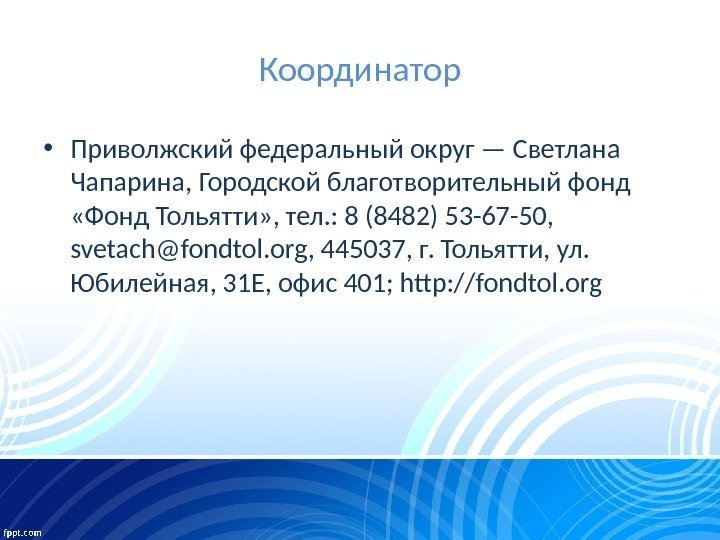 Координатор

• Приволжский федеральный округ — Светлана Чапарина, Городской благотворительный фонд «Фонд Тольятти», тел.: 8 (8482) 53-67-50, svetach@fondtol.org, 445037, г. Тольятти, ул. Юбилейная, 31Е, офис 401; http://fondtol.org

fppt.com